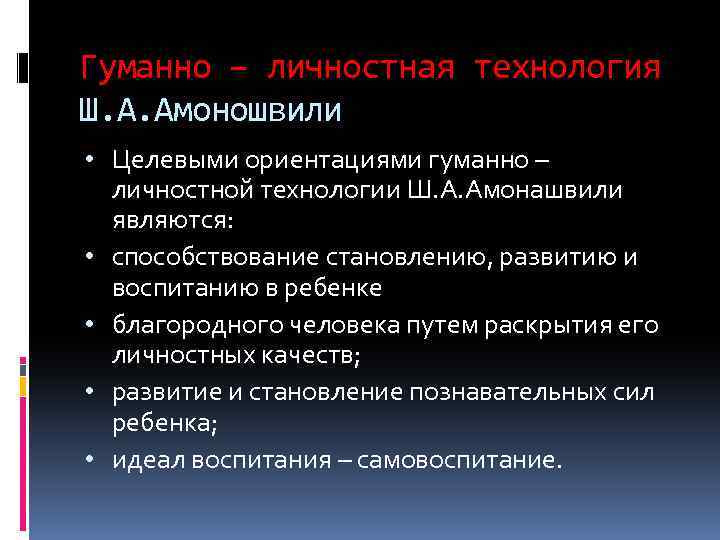 Гуманно – личностная технология Ш.А.Амоношвили

• Целевыми ориентациями гуманно – личностной технологии Ш.А.Амонашвили являются:
• способствование становлению, развитию и воспитанию в ребенке
• благородного человека путем раскрытия его личностных качеств;
• развитие и становление познавательных сил ребенка;
• идеал воспитания – самовоспитание.